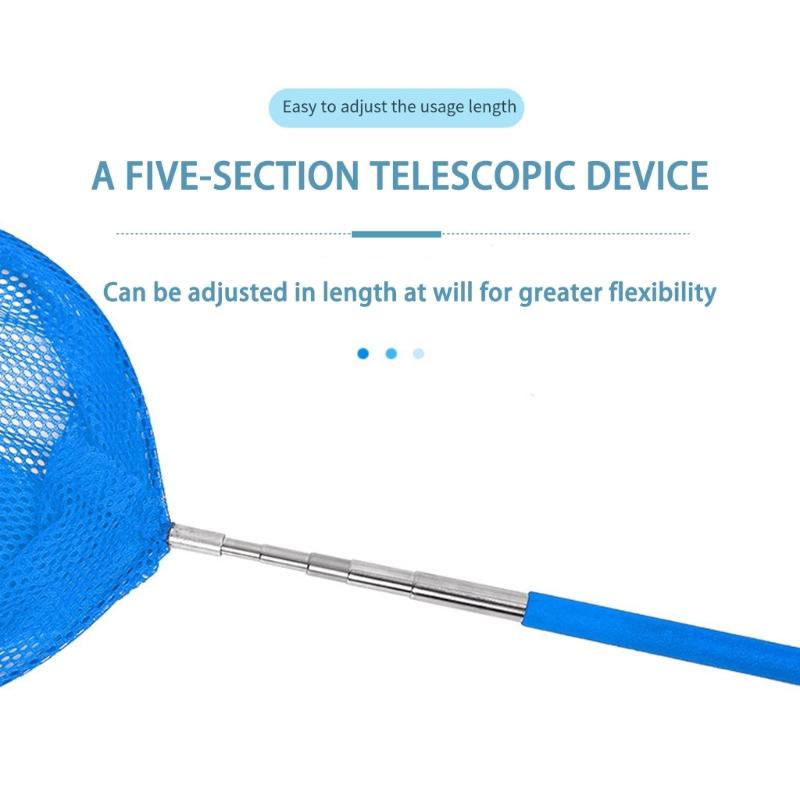 Easy to adjust the usage length

A FIVE-SECTION TELESCOPIC DEVICE

Can be adjusted in length at will for greater flexibility